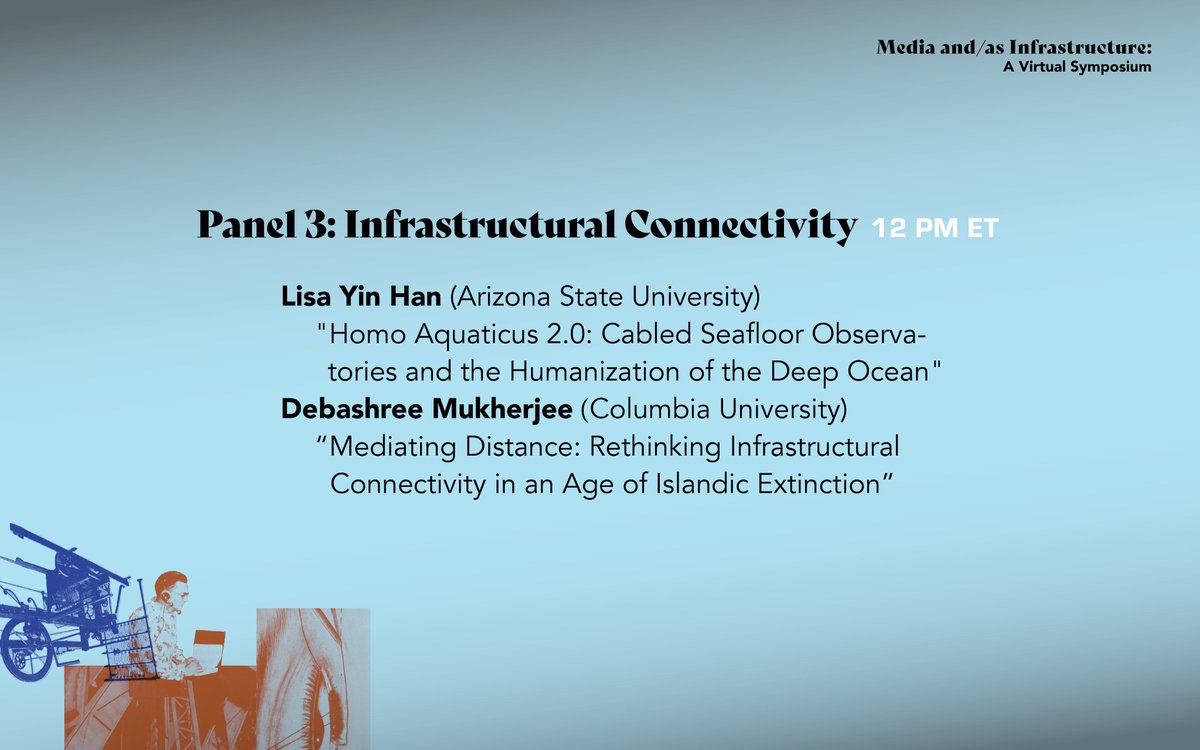 Media and/as Infrastructure:
A Virtual Symposium

Panel 3: Infrastructural Connectivity 12 PM ET

Lisa Yin Han (Arizona State University)
"Homo Aquaticus 2.0: Cabled Seafloor Observatories and the Humanization of the Deep Ocean"
Debashree Mukherjee (Columbia University)
“Mediating Distance: Rethinking Infrastructural Connectivity in an Age of Islandic Extinction”